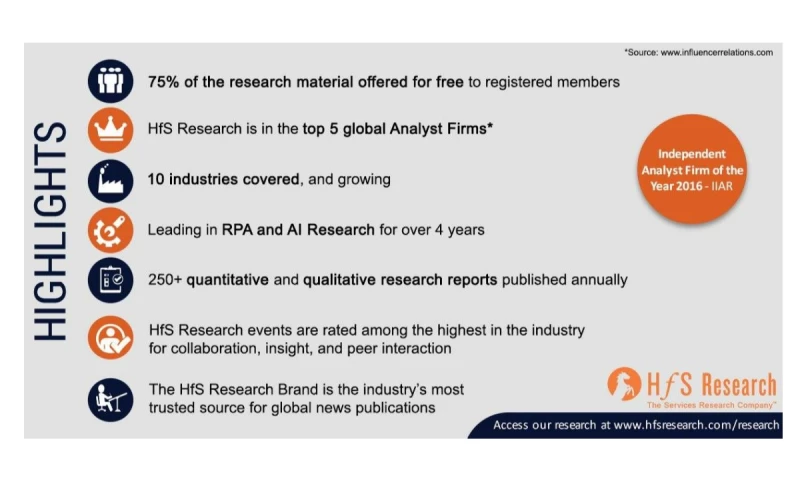 *Source: www.influencerrelations.com

HIGHLIGHTS

75% of the research material offered for free to registered members

HfS Research is in the top 5 global Analyst Firms*

10 industries covered, and growing

Leading in RPA and AI Research for over 4 years

250+ quantitative and qualitative research reports published annually

HfS Research events are rated among the highest in the industry for collaboration, insight, and peer interaction

The HfS Research Brand is the industry's most trusted source for global news publications

Independent Analyst Firm of the Year 2016 - IIAR

HfS Research
The Services Research Company™

Access our research at www.hfsresearch.com/research